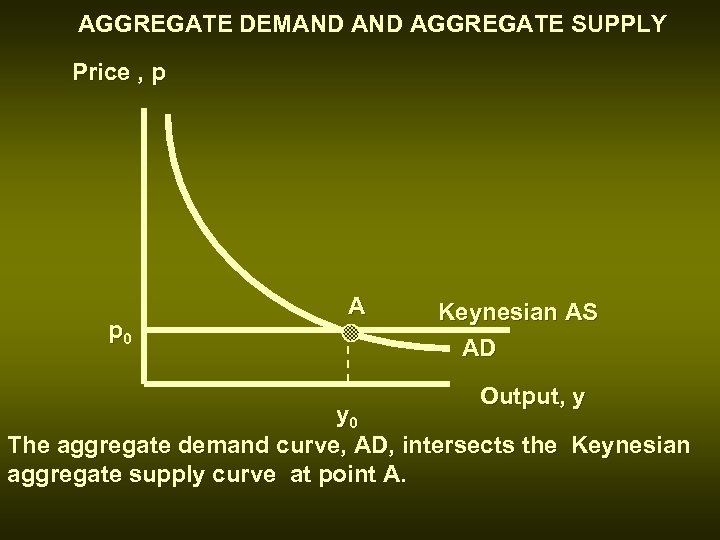 AGGREGATE DEMAND AND AGGREGATE SUPPLY

Price , p

A

Keynesian AS

$p_0$

AD

Output, y

$y_0$

The aggregate demand curve, AD, intersects the Keynesian aggregate supply curve at point A.